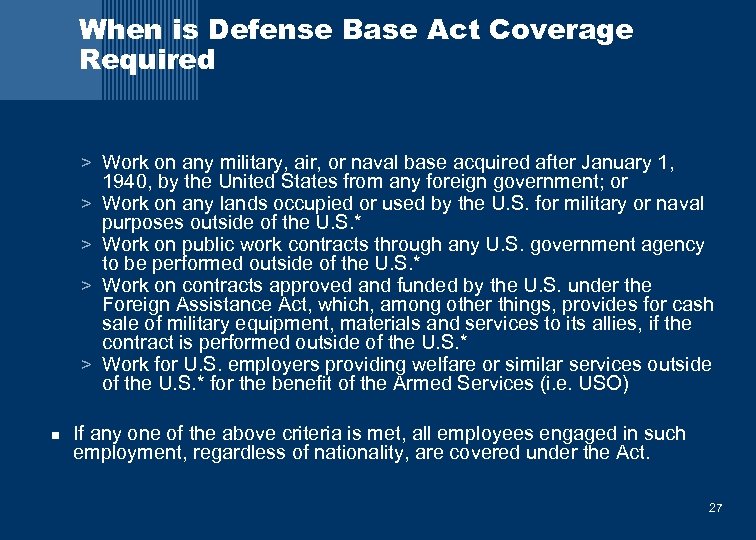 When is Defense Base Act Coverage Required

> Work on any military, air, or naval base acquired after January 1, 1940, by the United States from any foreign government; or
> Work on any lands occupied or used by the U.S. for military or naval purposes outside of the U.S.*
> Work on public work contracts through any U.S. government agency to be performed outside of the U.S.*
> Work on contracts approved and funded by the U.S. under the Foreign Assistance Act, which, among other things, provides for cash sale of military equipment, materials and services to its allies, if the contract is performed outside of the U.S.*
> Work for U.S. employers providing welfare or similar services outside of the U.S.* for the benefit of the Armed Services (i.e. USO)

■ If any one of the above criteria is met, all employees engaged in such employment, regardless of nationality, are covered under the Act.

27